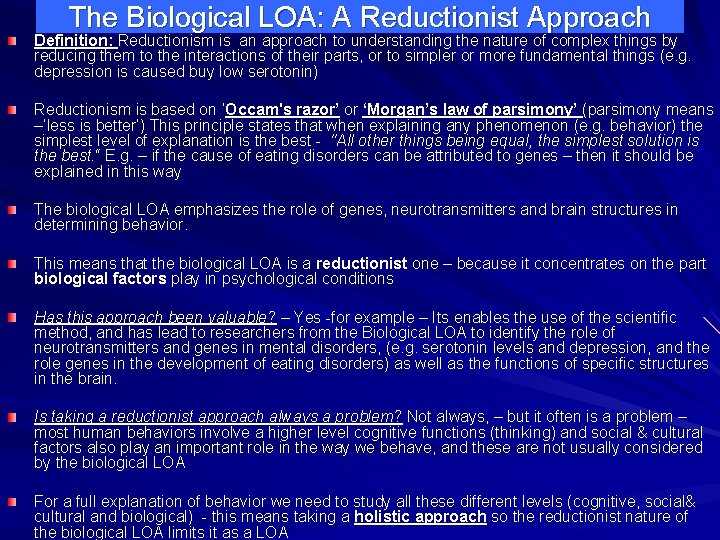 The Biological LOA: A Reductionist Approach

Definition: Reductionism is an approach to understanding the nature of complex things by reducing them to the interactions of their parts, or to simpler or more fundamental things (e.g. depression is caused buy low serotonin)

Reductionism is based on 'Occam's razor' or 'Morgan's law of parsimony' (parsimony means –'less is better') This principle states that when explaining any phenomenon (e.g. behavior) the simplest level of explanation is the best - "All other things being equal, the simplest solution is the best." E.g. – if the cause of eating disorders can be attributed to genes – then it should be explained in this way

The biological LOA emphasizes the role of genes, neurotransmitters and brain structures in determining behavior.

This means that the biological LOA is a reductionist one – because it concentrates on the part biological factors play in psychological conditions

Has this approach been valuable? – Yes -for example – Its enables the use of the scientific method, and has lead to researchers from the Biological LOA to identify the role of neurotransmitters and genes in mental disorders, (e.g. serotonin levels and depression, and the role genes in the development of eating disorders) as well as the functions of specific structures in the brain.

Is taking a reductionist approach always a problem? Not always, – but it often is a problem – most human behaviors involve a higher level cognitive functions (thinking) and social & cultural factors also play an important role in the way we behave, and these are not usually considered by the biological LOA

For a full explanation of behavior we need to study all these different levels (cognitive, social& cultural and biological) - this means taking a holistic approach so the reductionist nature of the biological LOA limits it as a LOA